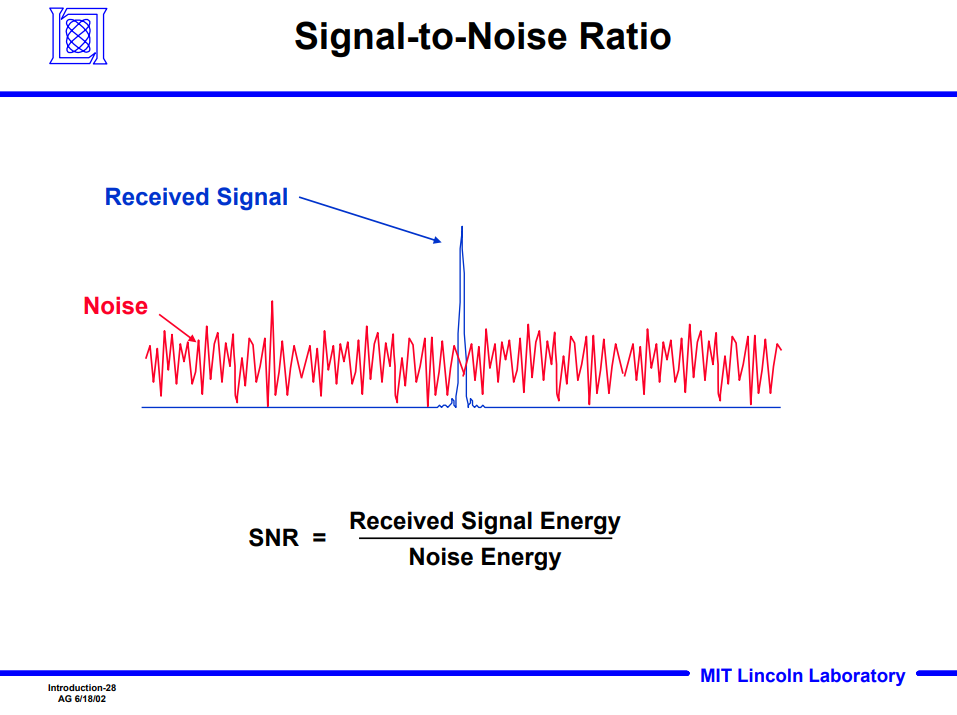 Signal-to-Noise Ratio

Received Signal

Noise

$\text{SNR} = \frac{\text{Received Signal Energy}}{\text{Noise Energy}}$

MIT Lincoln Laboratory

Introduction-28
AG 6/18/02